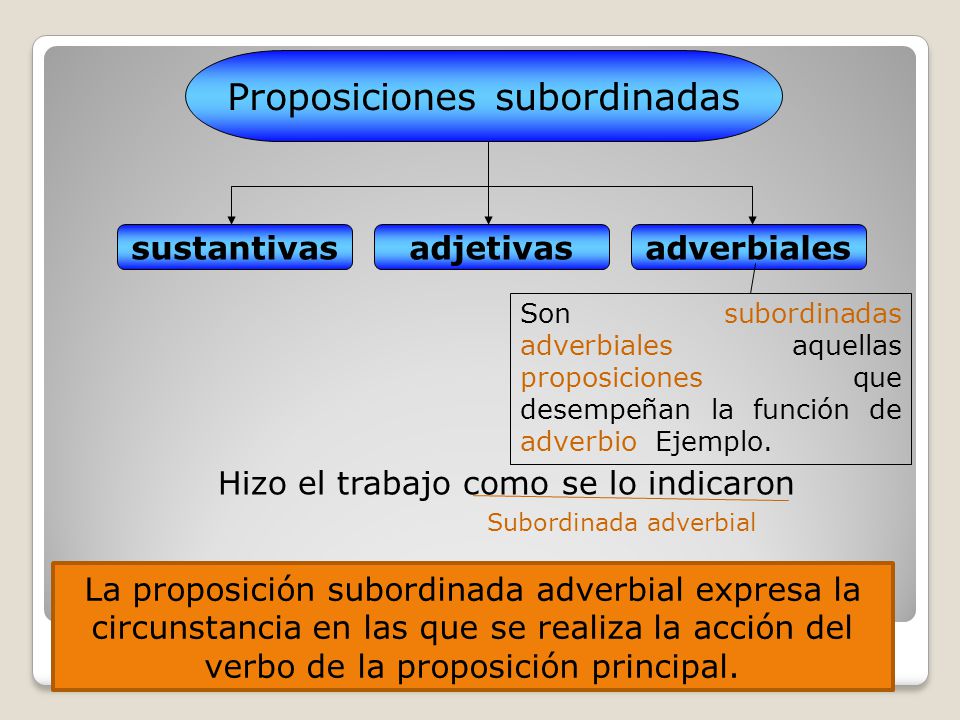 Proposiciones subordinadas

sustantivas

adjetivas

adverbiales

Son subordinadas adverbiales aquellas proposiciones que desempeñan la función de adverbio Ejemplo.

Hizo el trabajo como se lo indicaron

Subordinada adverbial

La proposición subordinada adverbial expresa la circunstancia en las que se realiza la acción del verbo de la proposición principal.